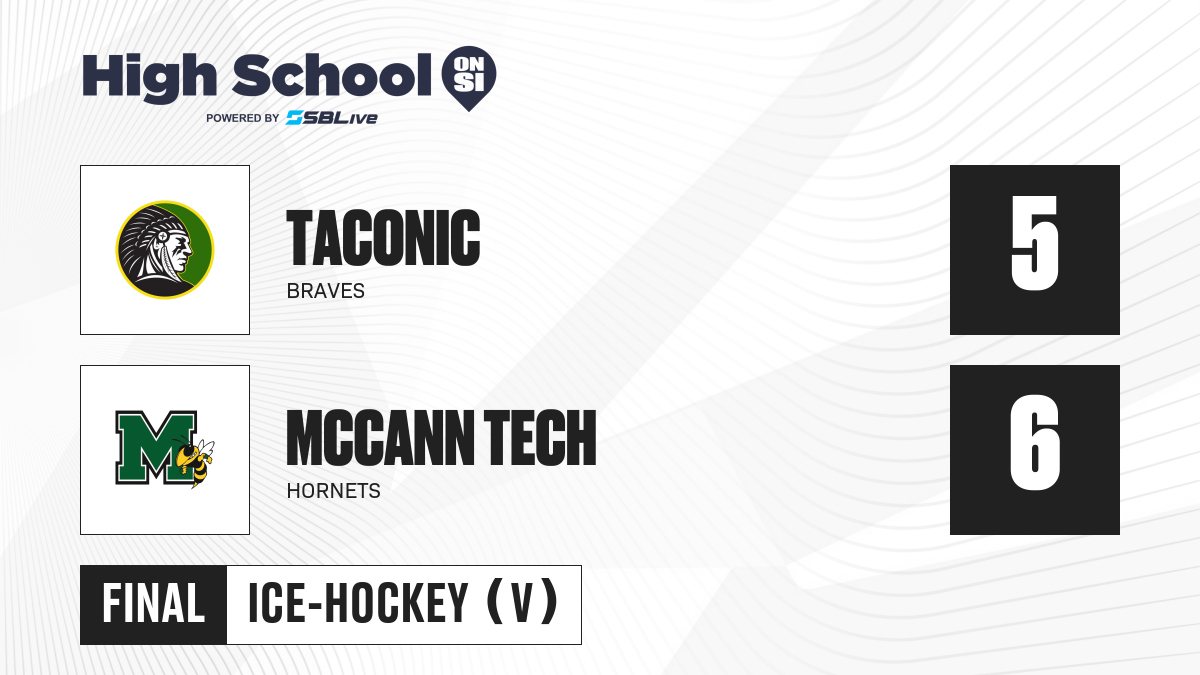 High School ON SI
POWERED BY SBLive

TACONIC
BRAVES

5

M

MCCANN TECH
HORNETS

6

FINAL ICE-HOCKEY (V)